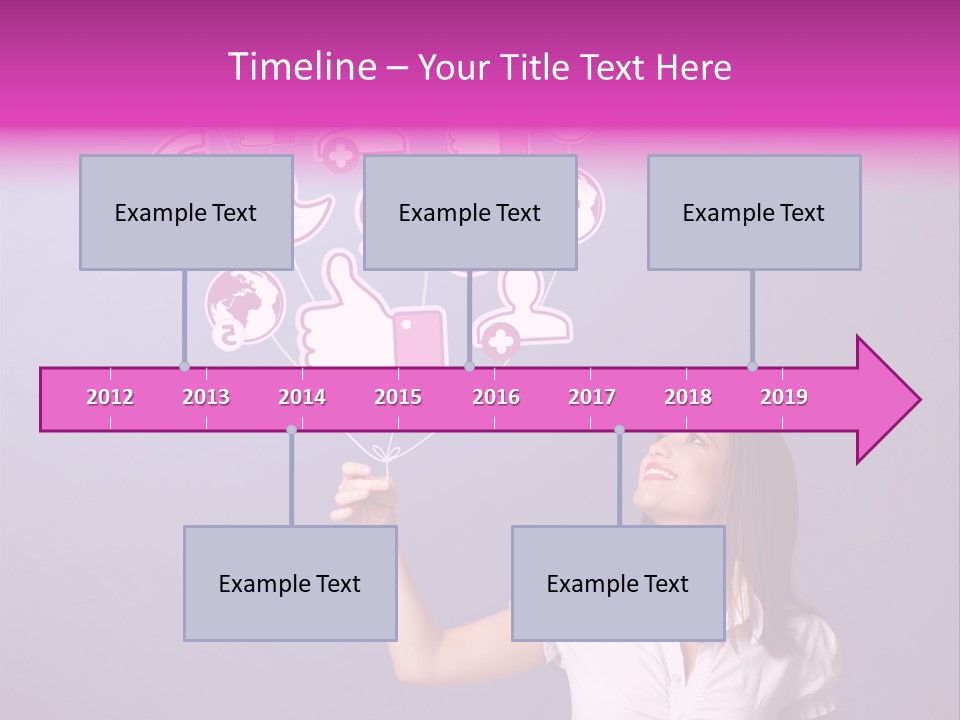 Timeline – Your Title Text Here

Example Text

Example Text

Example Text

2012 2013 2014 2015 2016 2017 2018 2019

Example Text

Example Text